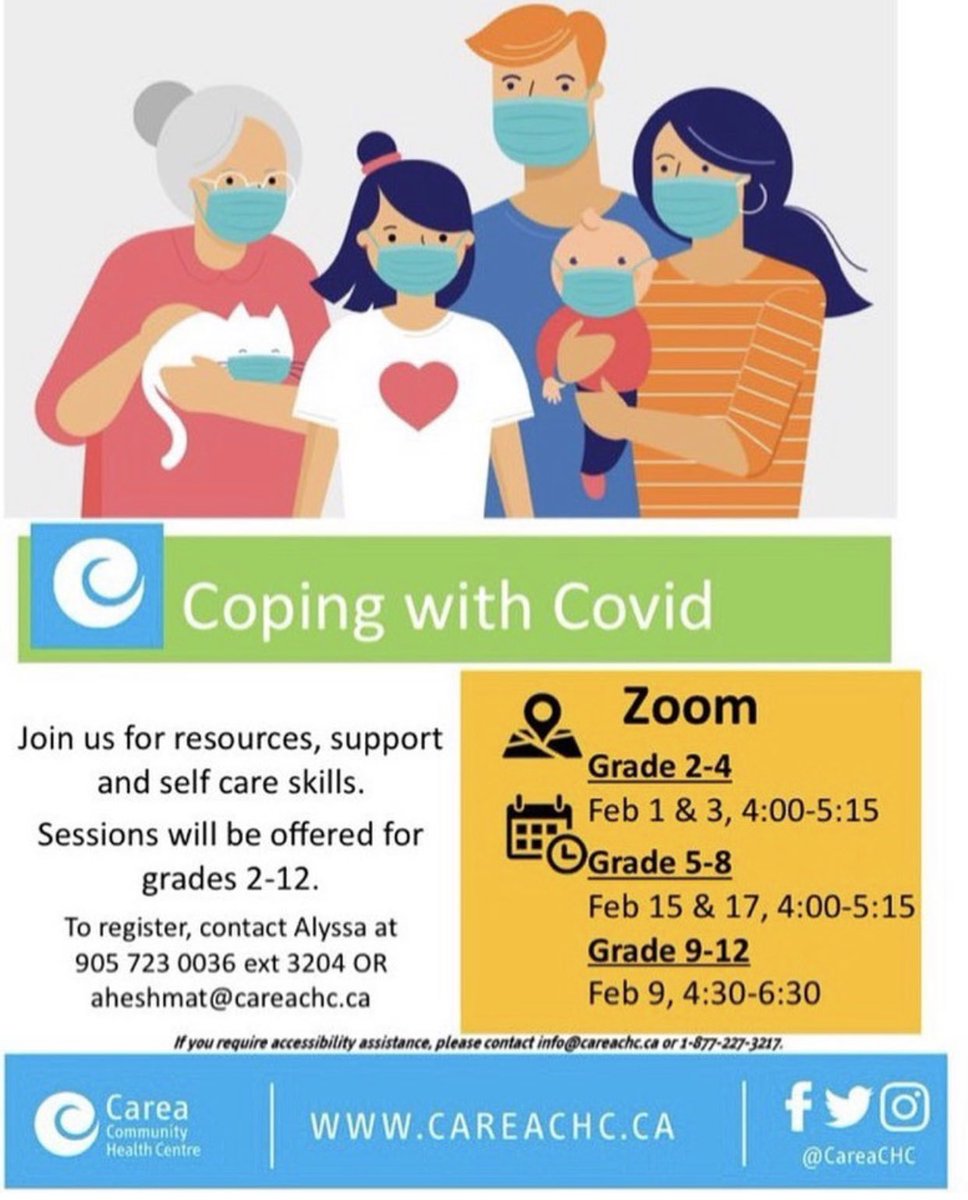 Coping with Covid

Join us for resources, support and self care skills.

Sessions will be offered for grades 2-12.

To register, contact Alyssa at 905 723 0036 ext 3204 OR aheshmat@careachc.ca

Zoom

Grade 2-4
Feb 1 & 3, 4:00-5:15

Grade 5-8
Feb 15 & 17, 4:00-5:15

Grade 9-12
Feb 9, 4:30-6:30

If you require accessibility assistance, please contact info@careachc.ca or 1-877-227-3217.

Carea Community Health Centre

WWW.CAREACHC.CA

@CareaCHC